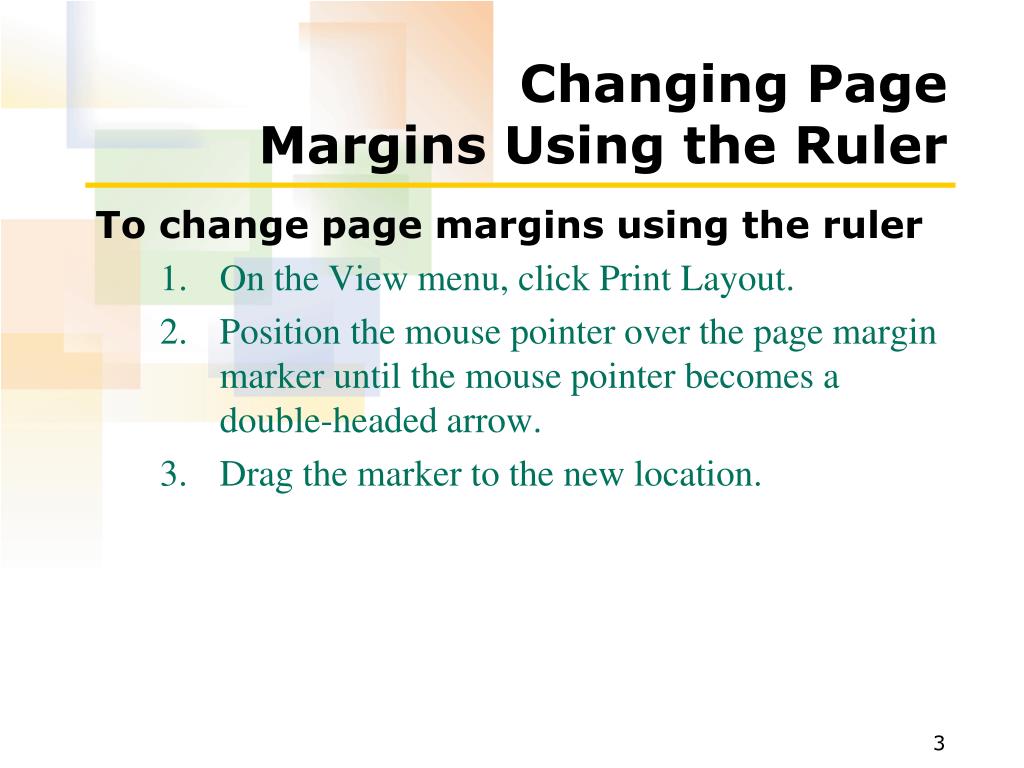 Changing Page
Margins Using the Ruler

To change page margins using the ruler

1. On the View menu, click Print Layout.
2. Position the mouse pointer over the page margin marker until the mouse pointer becomes a double-headed arrow.
3. Drag the marker to the new location.

3